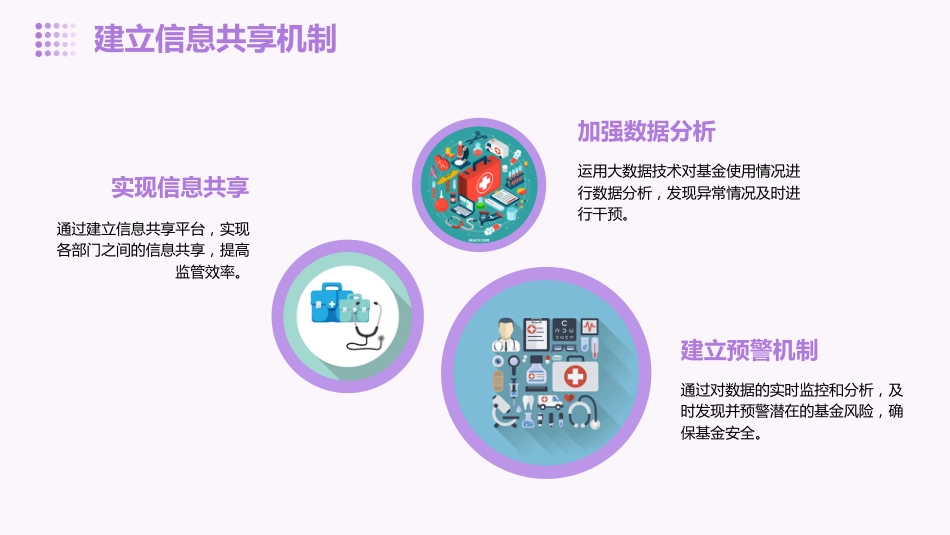 建立信息共享机制

实现信息共享

通过建立信息共享平台，实现各部门之间的信息共享，提高监管效率。

加强数据分析

运用大数据技术对基金使用情况进行数据分析，发现异常情况及时进行干预。

建立预警机制

通过对数据的实时监控和分析，及时发现并预警潜在的基金风险，确保基金安全。